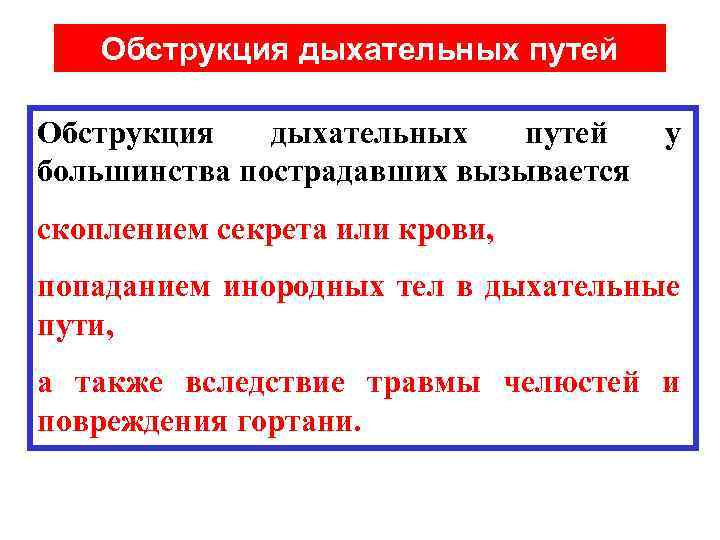 Обструкция дыхательных путей

Обструкция дыхательных путей у большинства пострадавших вызывается

скоплением секрета или крови,

попаданием инородных тел в дыхательные пути,

а также вследствие травмы челюстей и повреждения гортани.